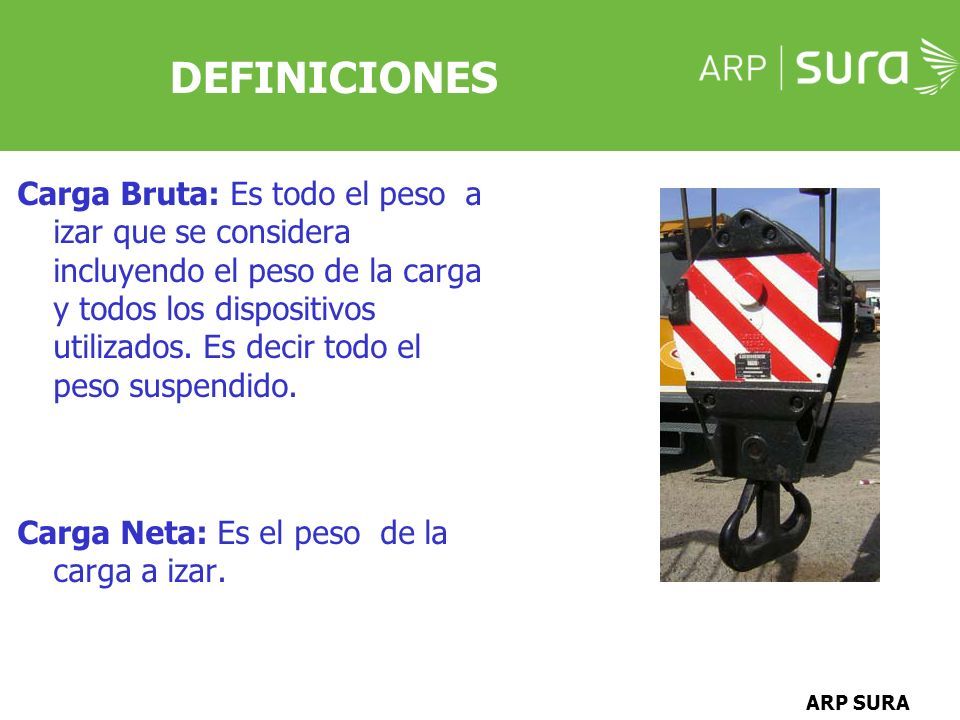 DEFINICIONES

ARP | sura

Carga Bruta: Es todo el peso a izar que se considera incluyendo el peso de la carga y todos los dispositivos utilizados. Es decir todo el peso suspendido.

Carga Neta: Es el peso de la carga a izar.

ARP SURA